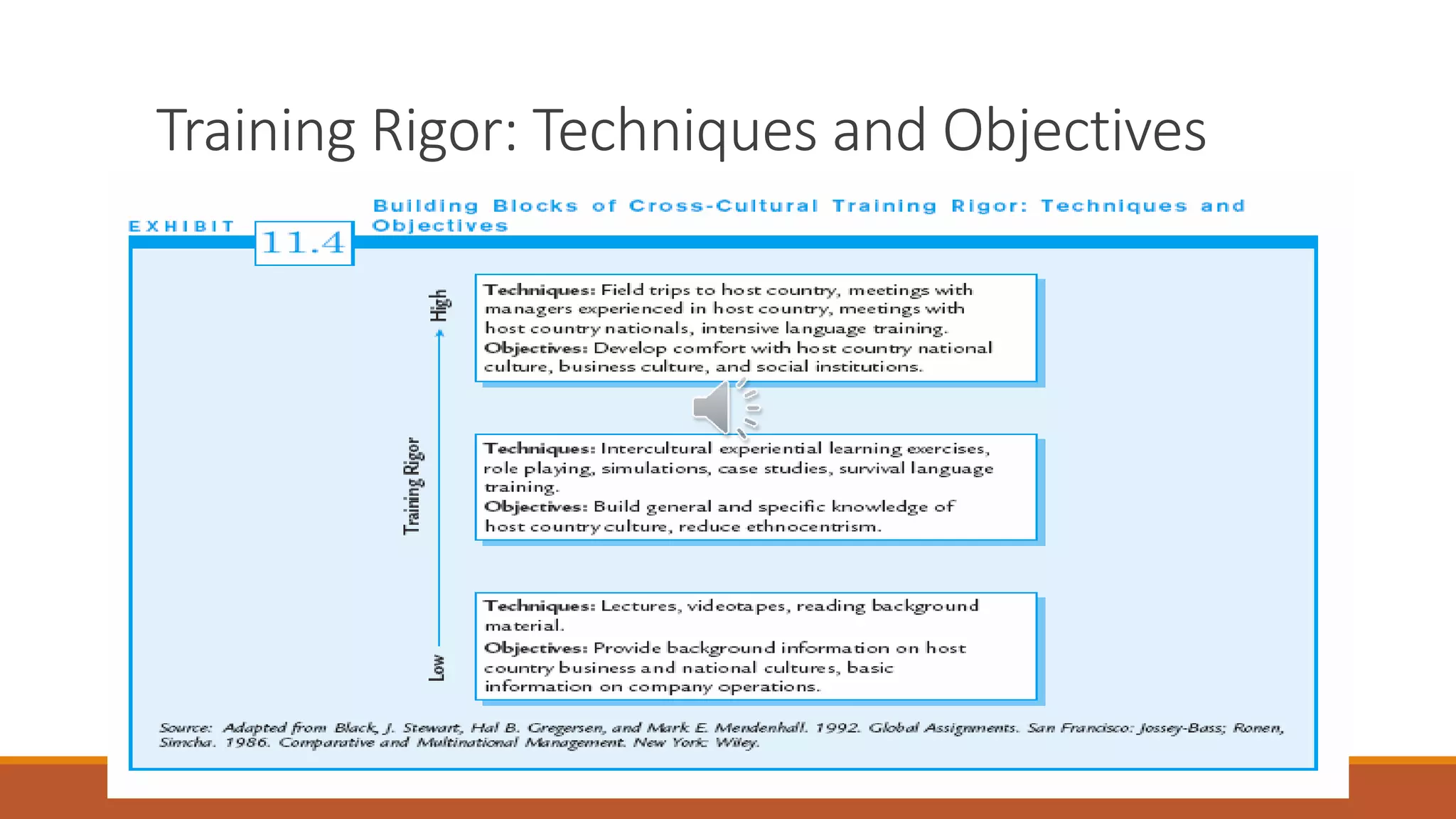 Training Rigor: Techniques and Objectives

EXHIBIT 11.4 Building Blocks of Cross-Cultural Training Rigor: Techniques and Objectives

High

Training Rigor

Low

Techniques: Field trips to host country, meetings with managers experienced in host country, meetings with host country nationals, intensive language training.
Objectives: Develop comfort with host country national culture, business culture, and social institutions.

Techniques: Intercultural experiential learning exercises, role playing, simulations, case studies, survival language training.
Objectives: Build general and specific knowledge of host country culture, reduce ethnocentrism.

Techniques: Lectures, videotapes, reading background material.
Objectives: Provide background information on host country business and national cultures, basic information on company operations.

Source: Adapted from Black, J. Stewart, Hal B. Gregersen, and Mark E. Mendenhall. 1992. Global Assignments. San Francisco: Jossey-Bass; Ronen, Simcha. 1986. Comparative and Multinational Management. New York: Wiley.